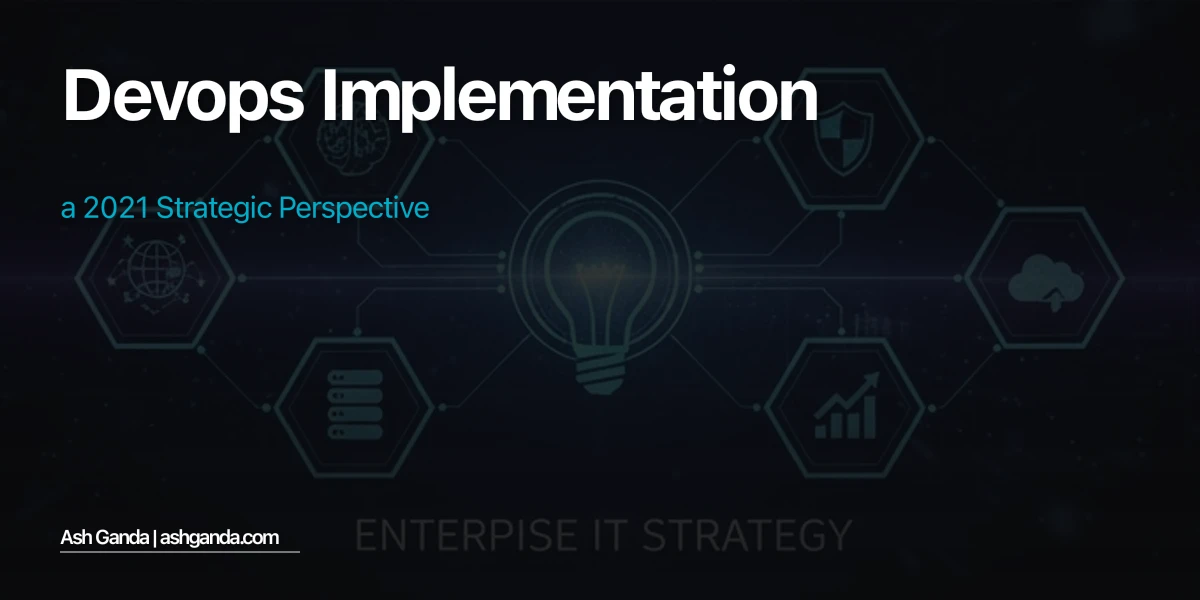 Devops Implementation

a 2021 Strategic Perspective

Ash Ganda | ashganda.com

ENTERPISE IT STRATEGY